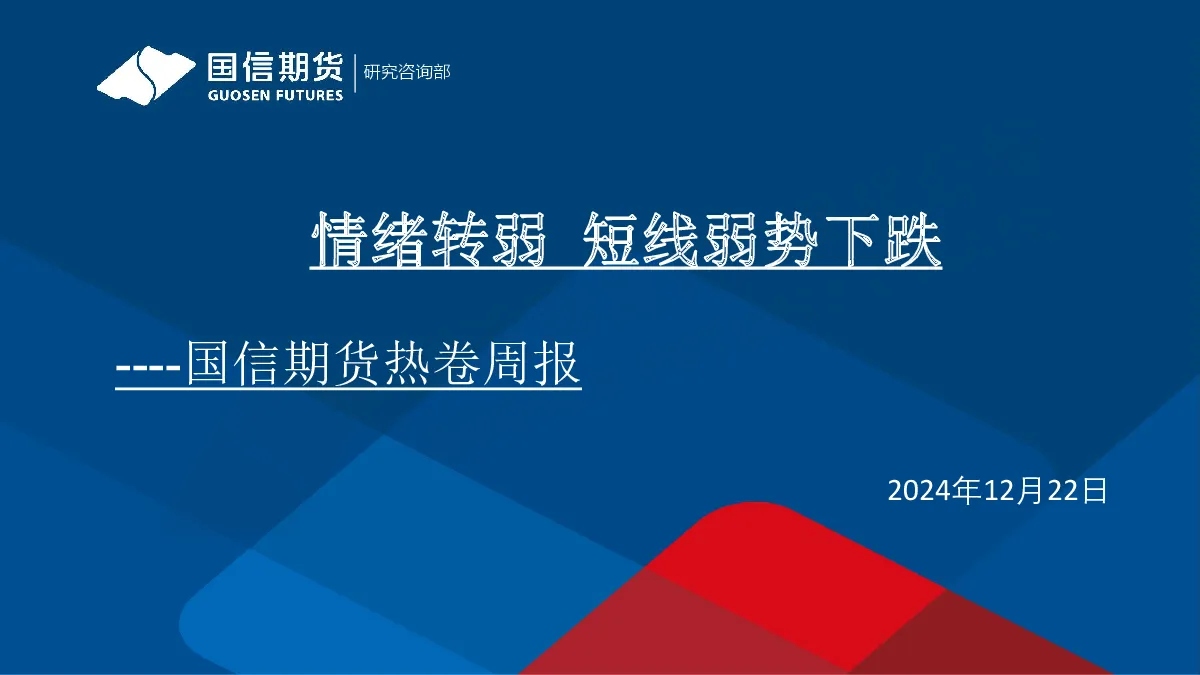 国信期货
GUOSEN FUTURES
研究咨询部

情绪转弱 短线弱势下跌

----国信期货热卷周报

2024年12月22日